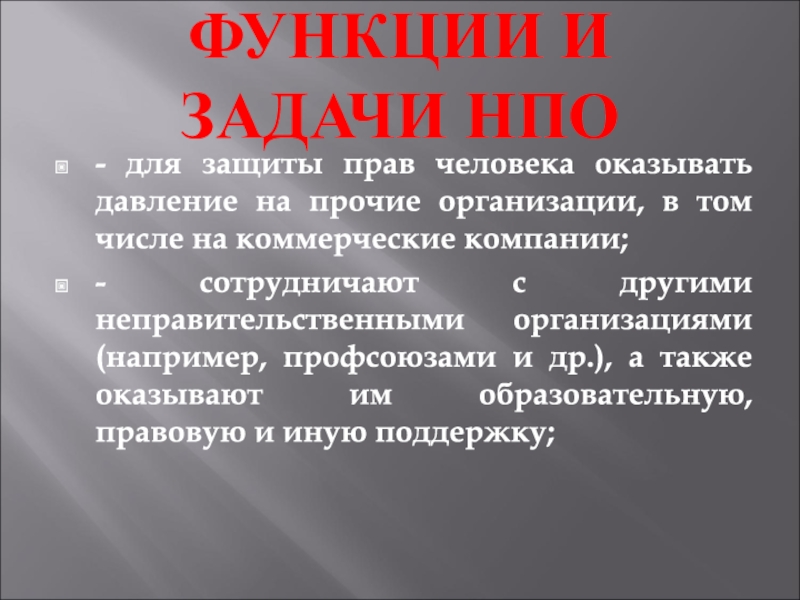 ФУНКЦИИ И ЗАДАЧИ НПО

- для защиты прав человека оказывать давление на прочие организации, в том числе на коммерческие компании;

- сотрудничают с другими неправительственными организациями (например, профсоюзами и др.), а также оказывают им образовательную, правовую и иную поддержку;